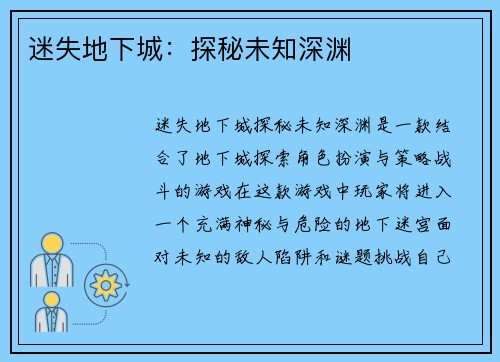 迷失地下城：探秘未知深渊

迷失地下城探秘未知深渊是一款结合了地下城探索角色扮演与策略战斗的游戏在这款游戏中玩家将进入一个充满神秘与危险的地下迷宫面对未知的敌人陷阱和谜题挑战自己